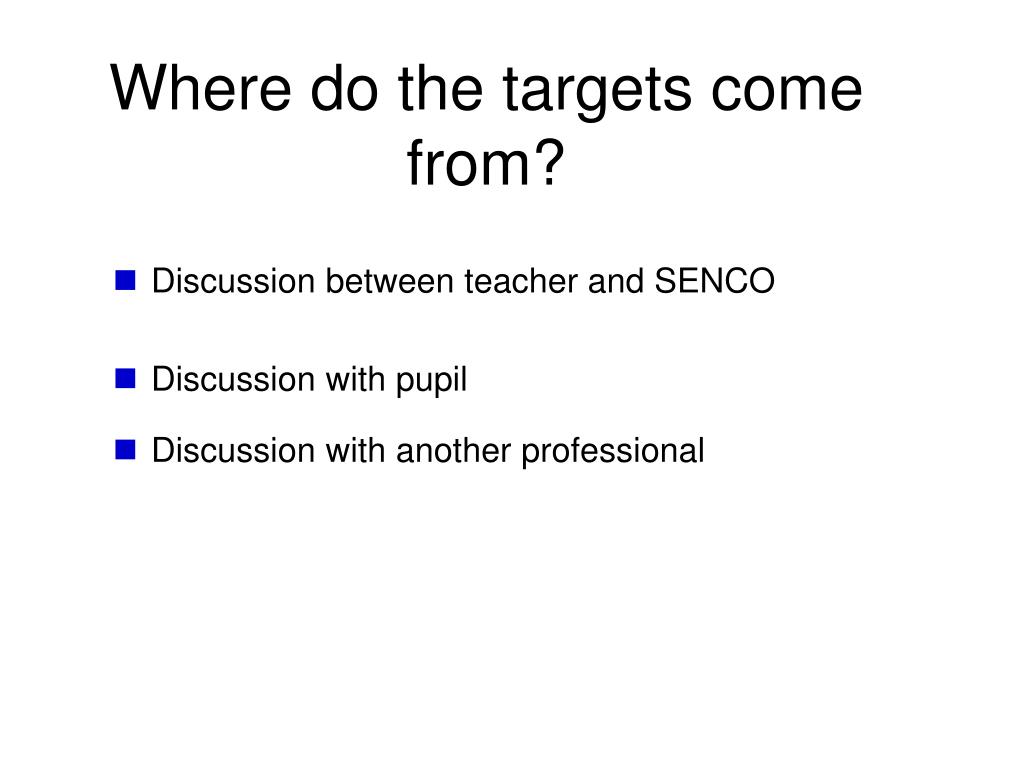 Where do the targets come from?

- Discussion between teacher and SENCO
- Discussion with pupil
- Discussion with another professional